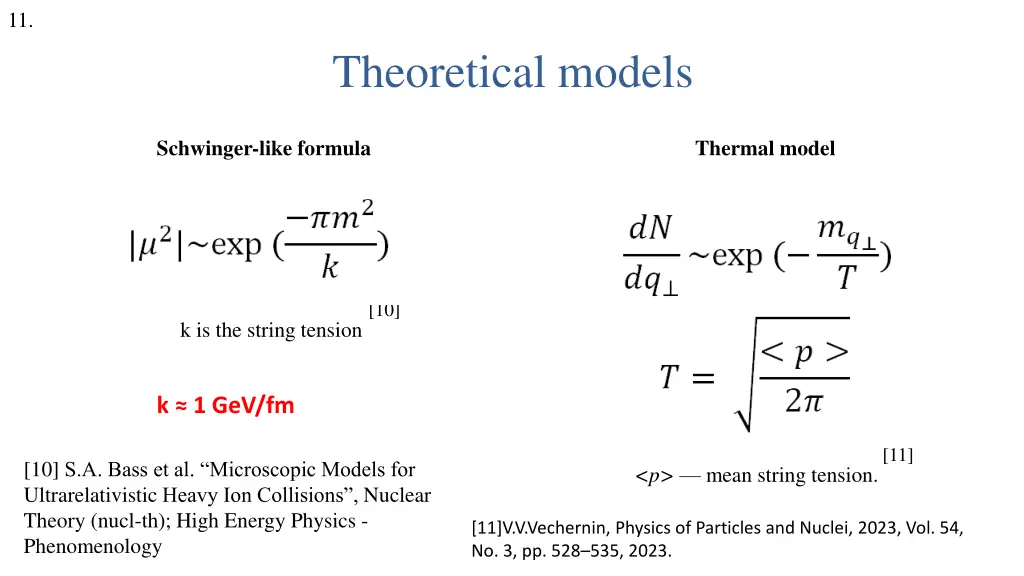 11.

Theoretical models

Schwinger-like formula

$|\mu^2| \sim \exp\left(\frac{-\pi m^2}{k}\right)$

k is the string tension [10]

k ≈ 1 GeV/fm

[10] S.A. Bass et al. “Microscopic Models for Ultrarelativistic Heavy Ion Collisions”, Nuclear Theory (nucl-th); High Energy Physics - Phenomenology

Thermal model

$\frac{dN}{dq_\perp} \sim \exp\left(-\frac{m_{q_\perp}}{T}\right)$

$T = \sqrt{\frac{<p>}{2\pi}}$

<p> — mean string tension. [11]

[11]V.V.Vechernin, Physics of Particles and Nuclei, 2023, Vol. 54, No. 3, pp. 528–535, 2023.